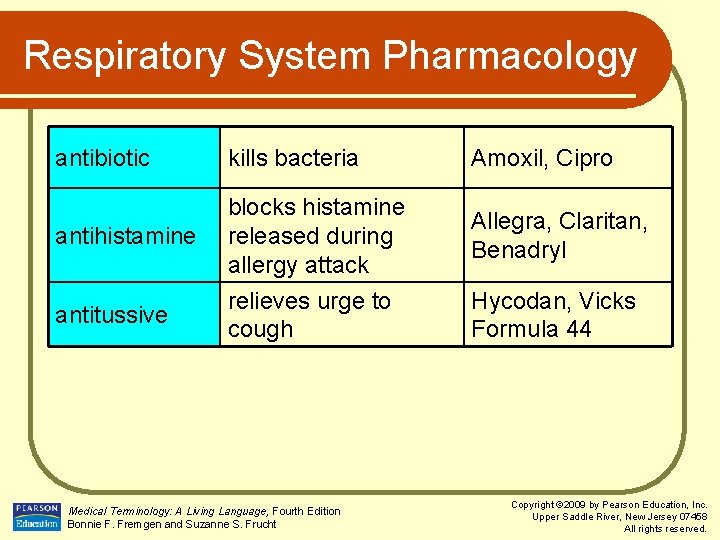 Respiratory System Pharmacology

| antibiotic | kills bacteria | Amoxil, Cipro |
|---|---|---|
| antihistamine | blocks histamine released during allergy attack | Allegra, Claritan, Benadryl |
| antitussive | relieves urge to cough | Hycodan, Vicks Formula 44 |

PEARSON Education

Medical Terminology: A Living Language, Fourth Edition
Bonnie F. Fremgen and Suzanne S. Frucht

Copyright ©2009 by Pearson Education, Inc.
Upper Saddle River, New Jersey 07458
All rights reserved.